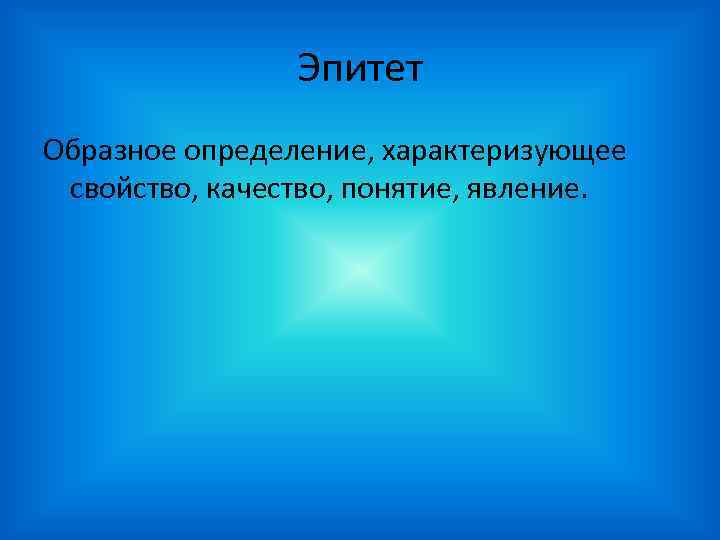 Эпитет

Образное определение, характеризующее свойство, качество, понятие, явление.